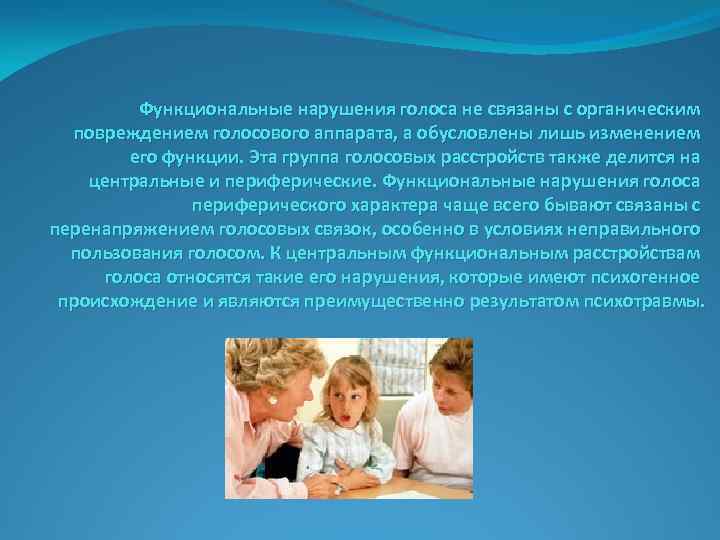 Функциональные нарушения голоса не связаны с органическим повреждением голосового аппарата, а обусловлены лишь изменением его функции. Эта группа голосовых расстройств также делится на центральные и периферические. Функциональные нарушения голоса периферического характера чаще всего бывают связаны с перенапряжением голосовых связок, особенно в условиях неправильного пользования голосом. К центральным функциональным расстройствам голоса относятся такие его нарушения, которые имеют психогенное происхождение и являются преимущественно результатом психотравмы.